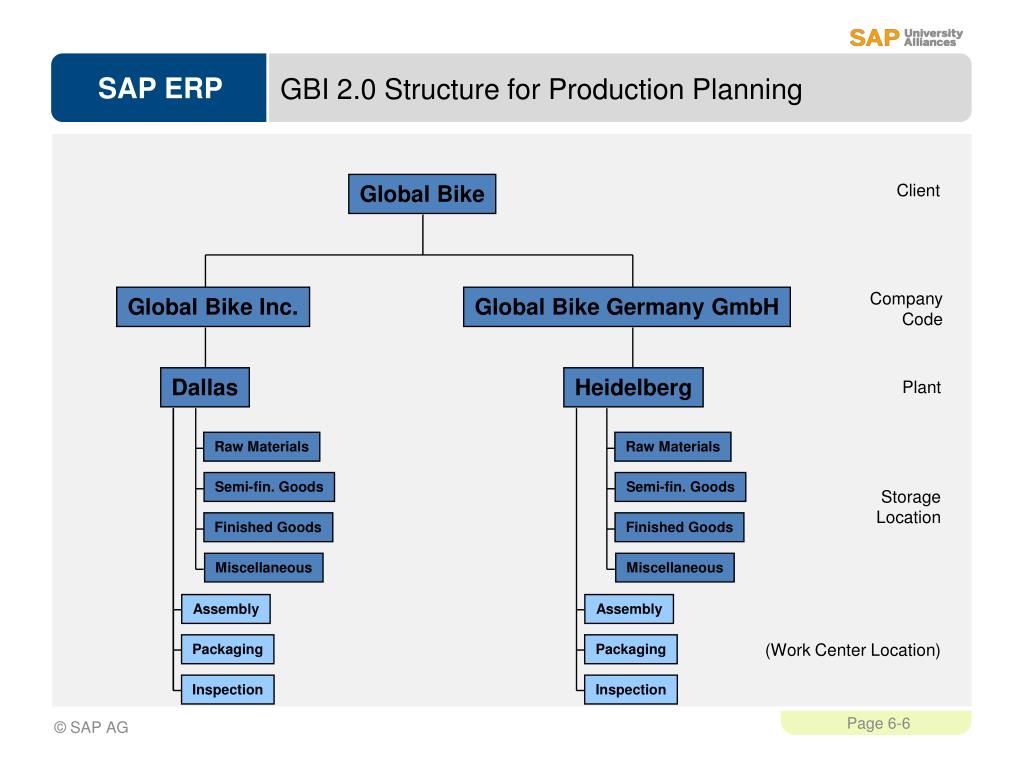 SAP University Alliances

SAP ERP

GBI 2.0 Structure for Production Planning

Global Bike

Client

Global Bike Inc.

Global Bike Germany GmbH

Company Code

Dallas

Heidelberg

Plant

Raw Materials

Semi-fin. Goods

Finished Goods

Miscellaneous

Assembly

Packaging

Inspection

Raw Materials

Semi-fin. Goods

Finished Goods

Miscellaneous

Assembly

Packaging

Inspection

Storage Location

(Work Center Location)

© SAP AG

Page 6-6